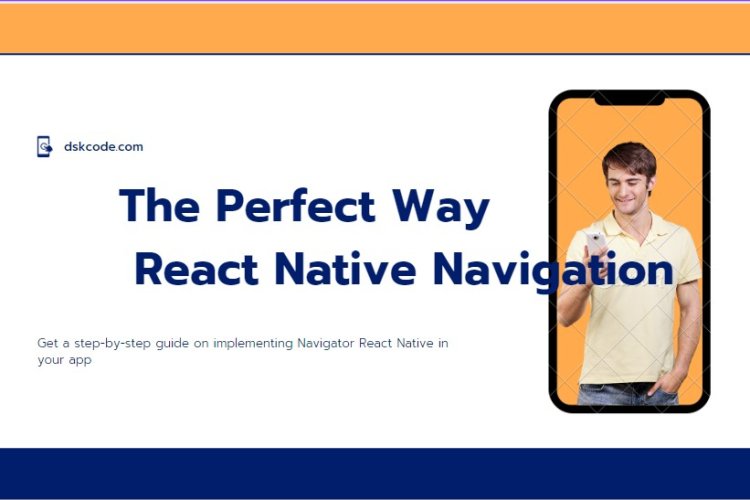 dskcode.com

The Perfect Way
React Native Navigation

Get a step-by-step guide on implementing Navigator React Native in your app